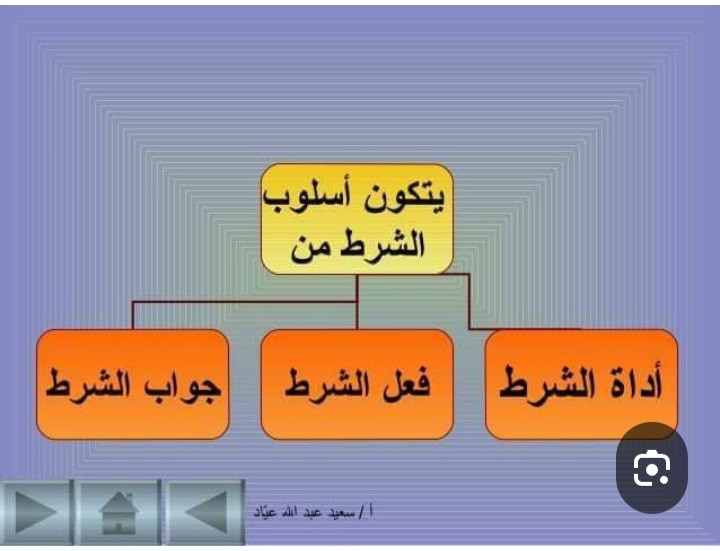 يتكون أسلوب الشرط من

أداة الشرط

فعل الشرط

جواب الشرط

أ / سعيد عبد الله عيّاد